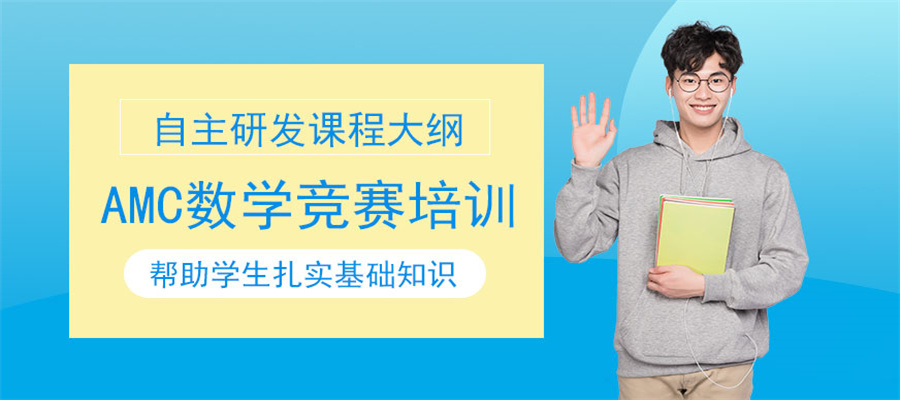 自主研发课程大纲

AMC数学竞赛培训

帮助学生扎实基础知识